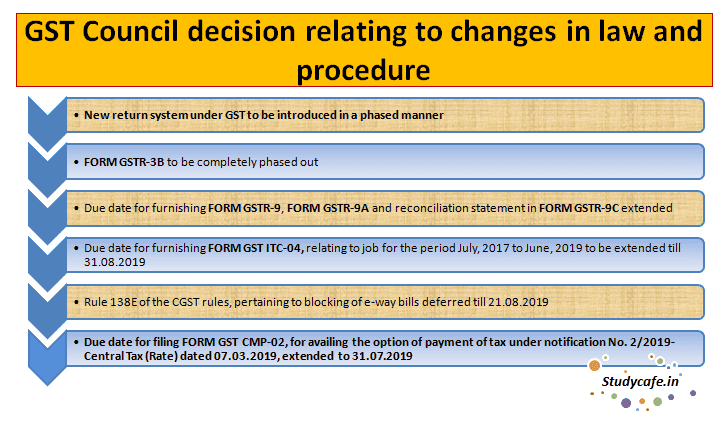 GST Council decision relating to changes in law and procedure

• New return system under GST to be introduced in a phased manner

• FORM GSTR-3B to be completely phased out

• Due date for furnishing FORM GSTR-9, FORM GSTR-9A and reconciliation statement in FORM GSTR-9C extended

• Due date for furnishing FORM GST ITC-04, relating to job for the period July, 2017 to June, 2019 to be extended till 31.08.2019

• Rule 138E of the CGST rules, pertaining to blocking of e-way bills deferred till 21.08.2019

• Due date for filing FORM GST CMP-02, for availing the option of payment of tax under notification No. 2/2019-Central Tax (Rate) dated 07.03.2019, extended to 31.07.2019

Studycafe.in